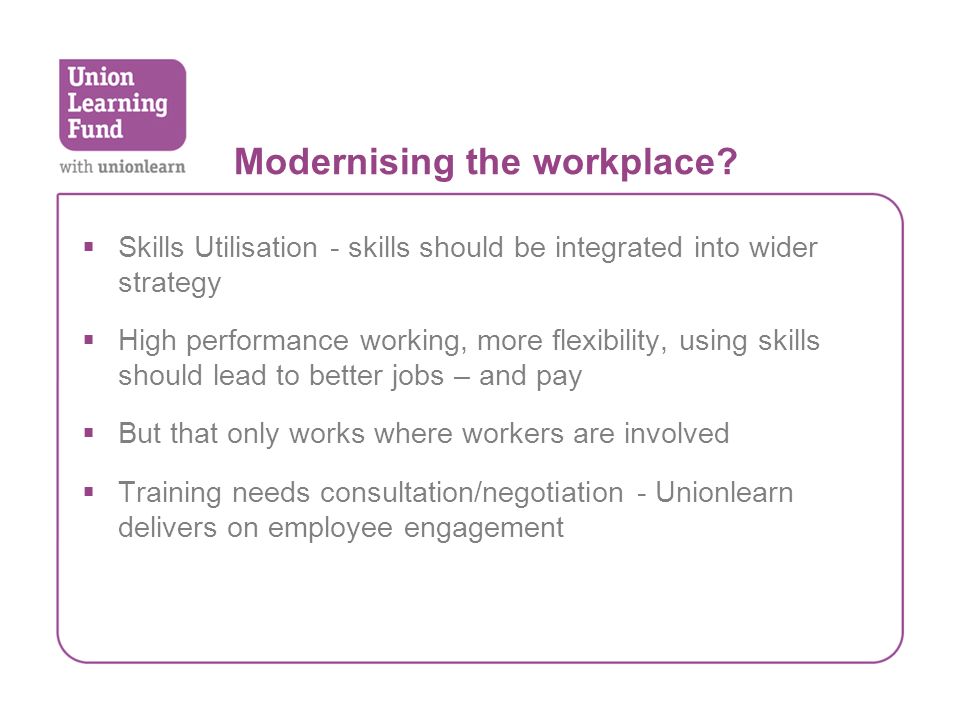 Union Learning Fund

with unionlearn

Modernising the workplace?

▪ Skills Utilisation - skills should be integrated into wider strategy

▪ High performance working, more flexibility, using skills should lead to better jobs – and pay

▪ But that only works where workers are involved

▪ Training needs consultation/negotiation - Unionlearn delivers on employee engagement